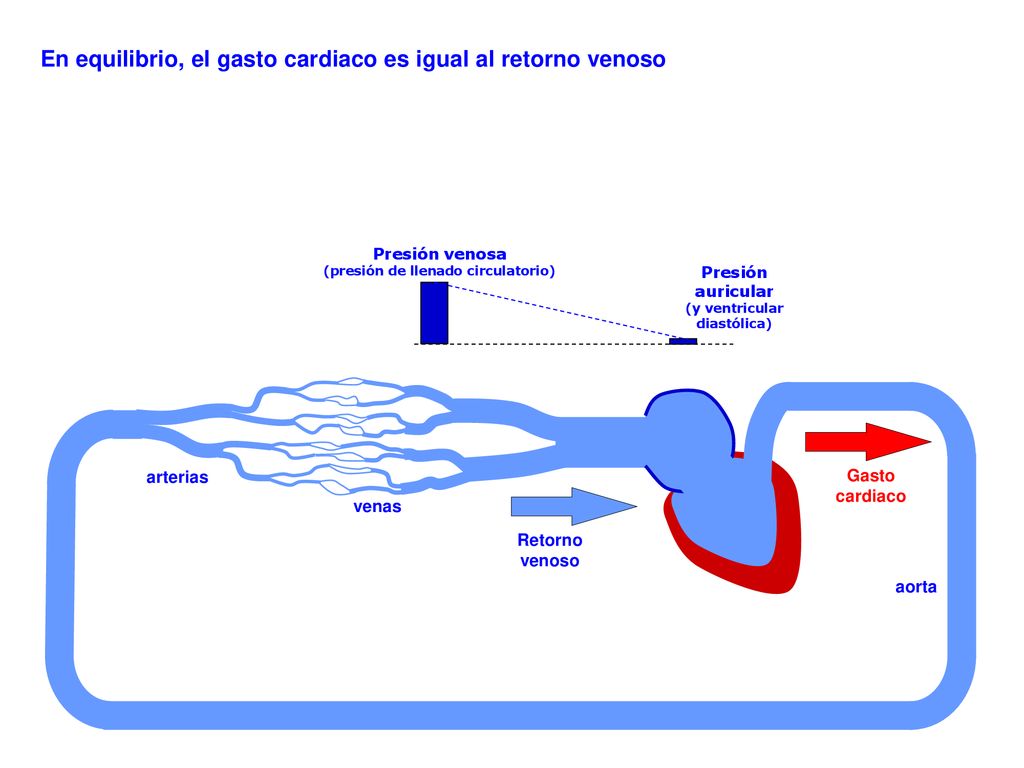 En equilibrio, el gasto cardiaco es igual al retorno venoso

Presión venosa
(presión de llenado circulatorio)

Presión auricular
(y ventricular diastólica)

arterias

venas

Retorno venoso

Gasto cardiaco

aorta